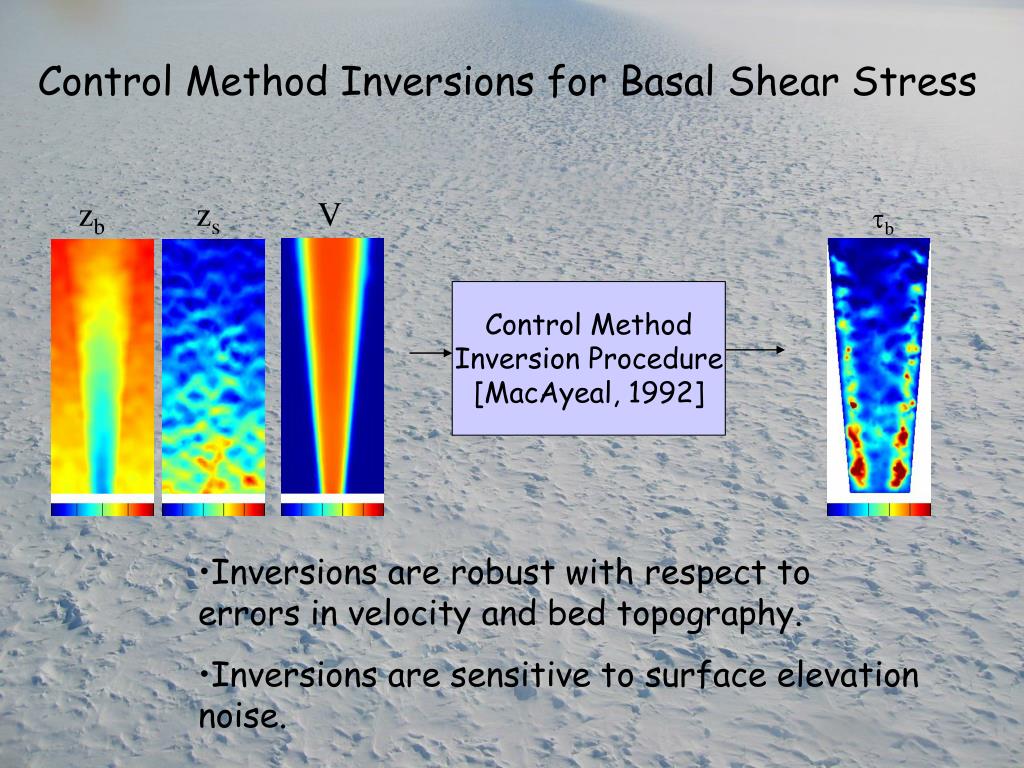 Control Method Inversions for Basal Shear Stress

$z_b$ $z_s$ V

Control Method Inversion Procedure [MacAyeal, 1992]

$\tau_b$

•Inversions are robust with respect to errors in velocity and bed topography.

•Inversions are sensitive to surface elevation noise.